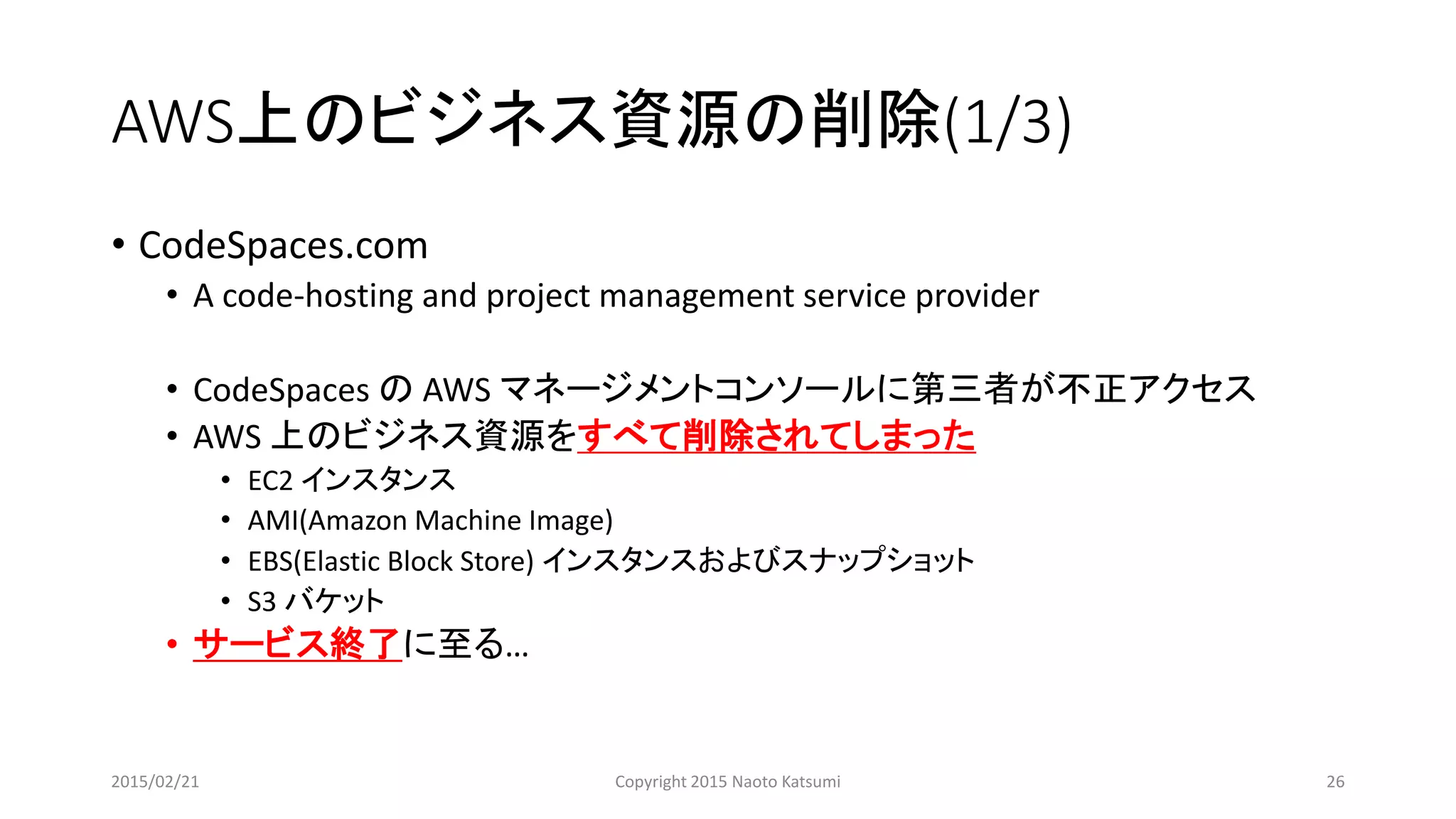 AWS上のビジネス資源の削除(1/3)

• CodeSpaces.com
  • A code-hosting and project management service provider

  • CodeSpaces の AWS マネージメントコンソールに第三者が不正アクセス
  • AWS 上のビジネス資源をすべて削除されてしまった
    • EC2 インスタンス
    • AMI(Amazon Machine Image)
    • EBS(Elastic Block Store) インスタンスおよびスナップショット
    • S3 バケット
  • サービス終了に至る…

2015/02/21

Copyright 2015 Naoto Katsumi

26